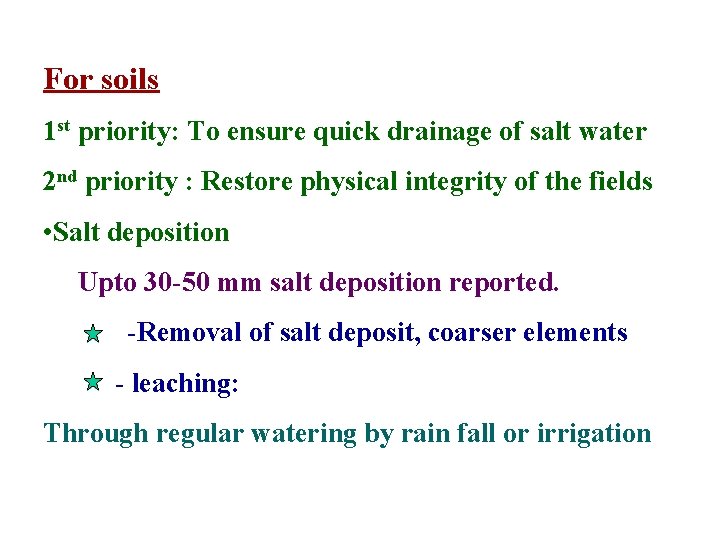 For soils

1st priority: To ensure quick drainage of salt water

2nd priority : Restore physical integrity of the fields

•Salt deposition

Upto 30-50 mm salt deposition reported.

-Removal of salt deposit, coarser elements

- leaching:

Through regular watering by rain fall or irrigation